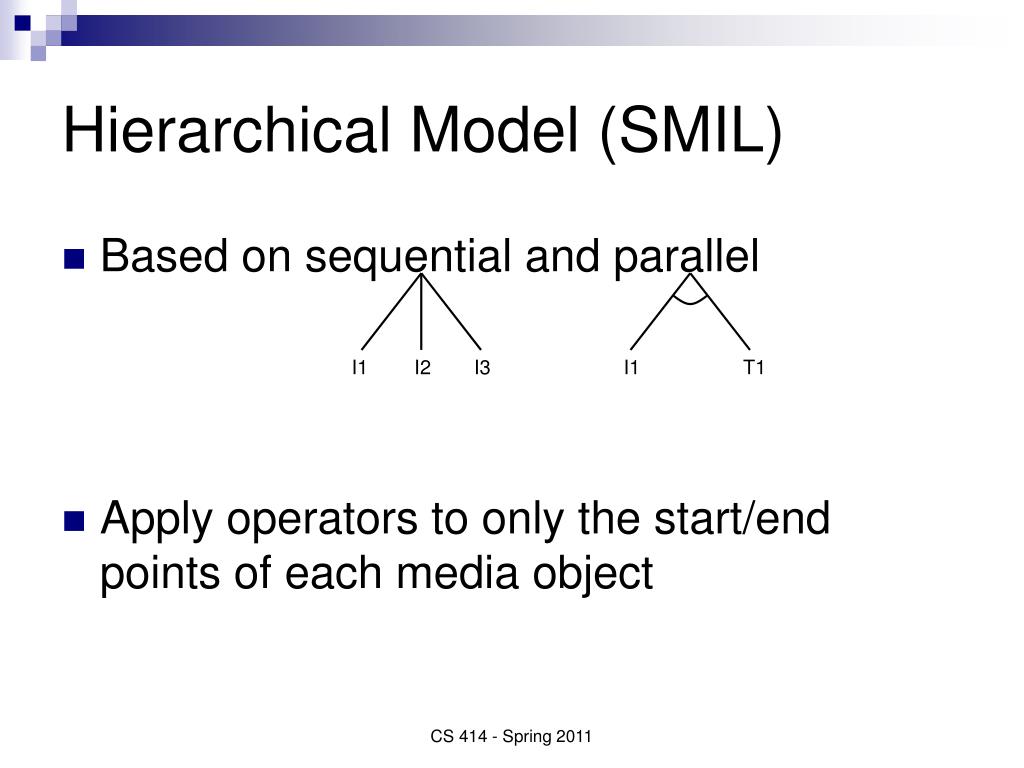 Hierarchical Model (SMIL)

Based on sequential and parallel

I1 I2 I3

I1 T1

Apply operators to only the start/end points of each media object

CS 414 - Spring 2011